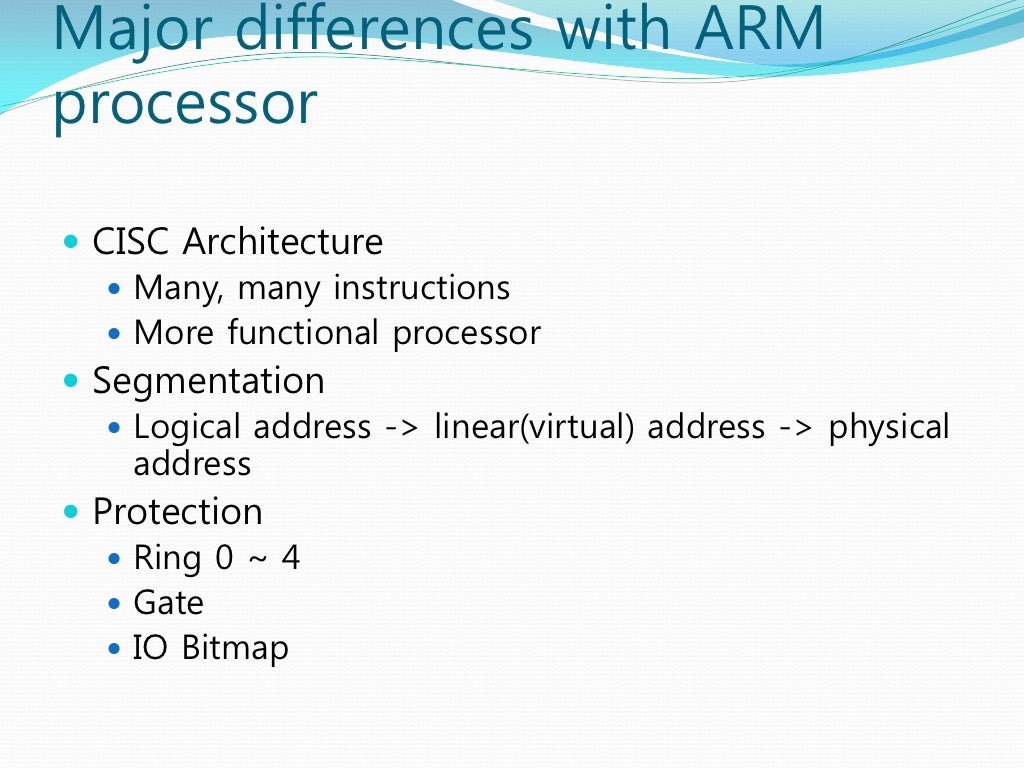 Major differences with ARM processor

- CISC Architecture
  - Many, many instructions
  - More functional processor
- Segmentation
  - Logical address -> linear(virtual) address -> physical address
- Protection
  - Ring 0 ~ 4
  - Gate
  - IO Bitmap